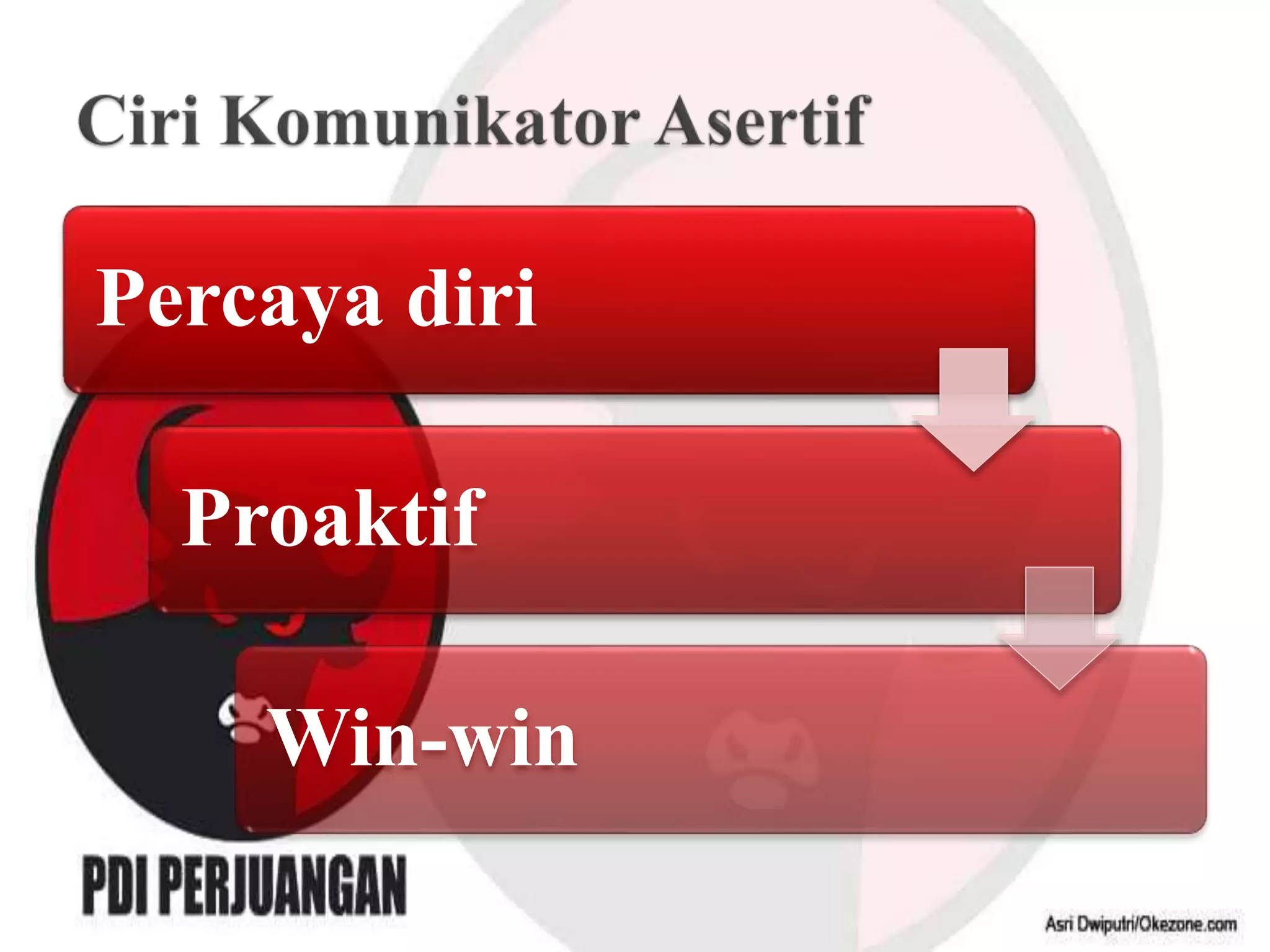 Ciri Komunikator Asertif

Percaya diri

Proaktif

Win-win

PDI PERJUANGAN

Asri Dwiputri/Okezone.com